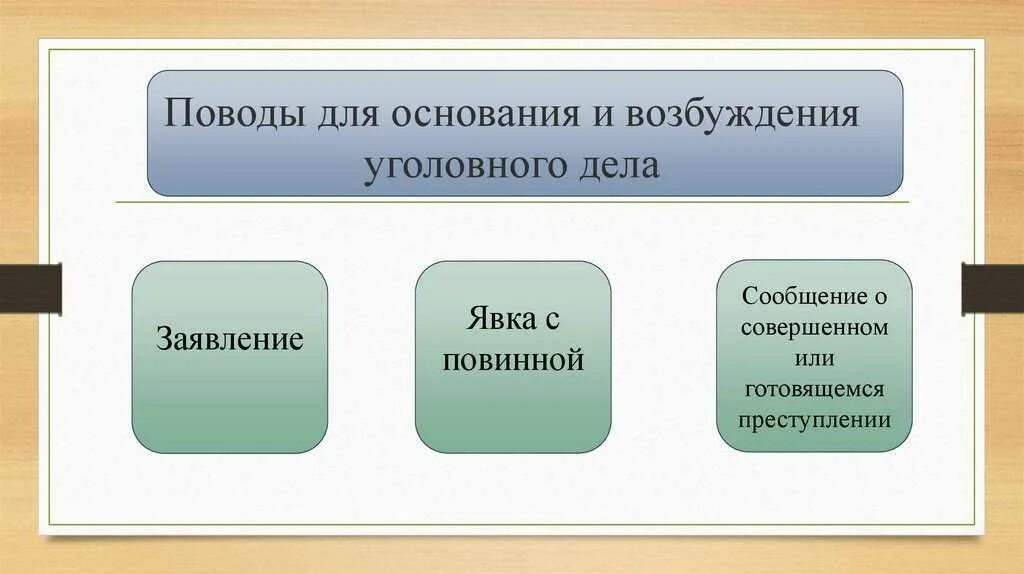 Поводы для основания и возбуждения уголовного дела

Заявление

Явка с повинной

Сообщение о совершенном или готовящемся преступлении